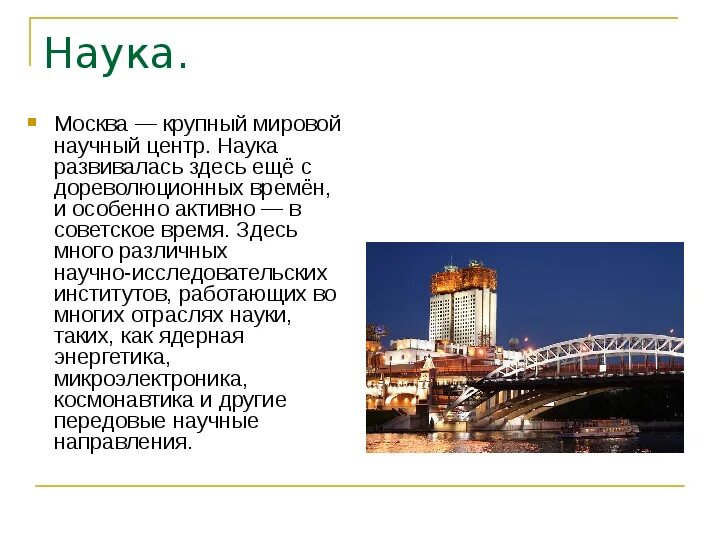 Наука.

Москва — крупный мировой научный центр. Наука развивалась здесь ещё с дореволюционных времён, и особенно активно — в советское время. Здесь много различных научно-исследовательских институтов, работающих во многих отраслях науки, таких, как ядерная энергетика, микроэлектроника, космонавтика и другие передовые научные направления.